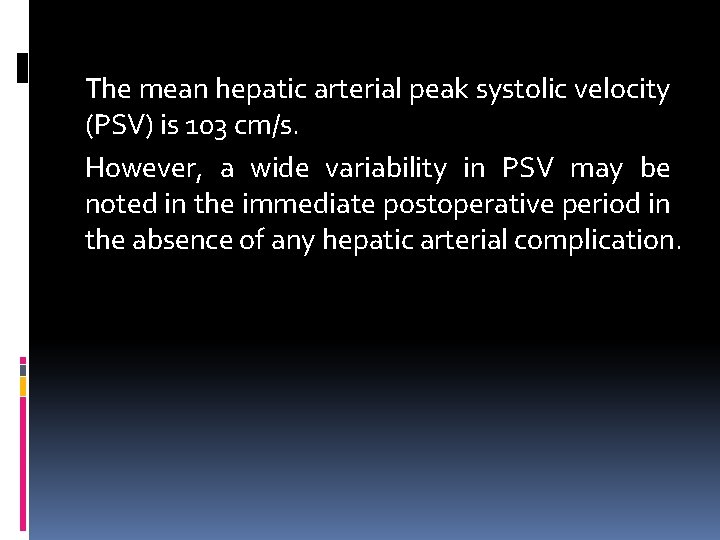 The mean hepatic arterial peak systolic velocity (PSV) is 103 cm/s.

However, a wide variability in PSV may be noted in the immediate postoperative period in the absence of any hepatic arterial complication.